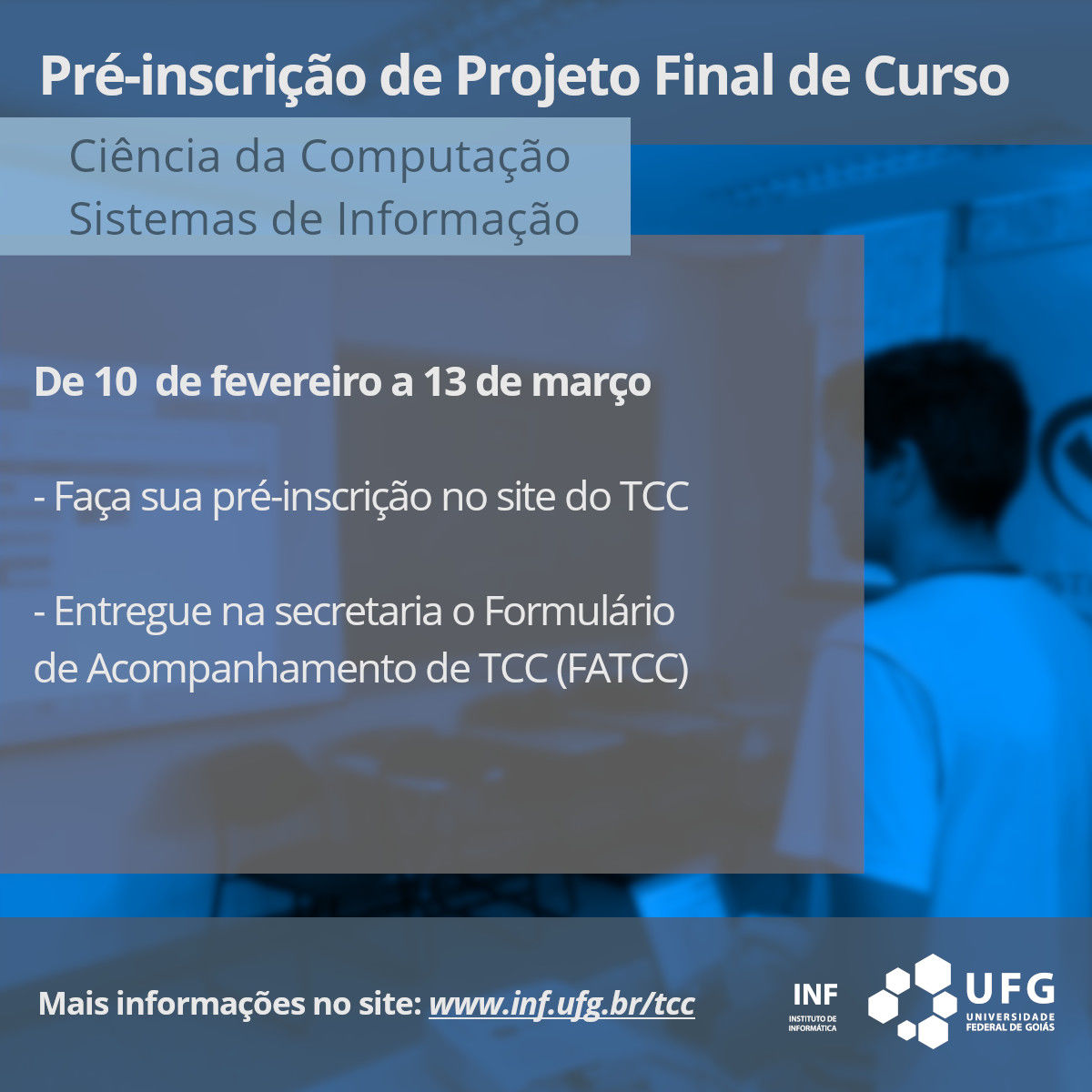 Pré-inscrição de Projeto Final de Curso

Ciência da Computação
Sistemas de Informação

De 10 de fevereiro a 13 de março

- Faça sua pré-inscrição no site do TCC

- Entregue na secretaria o Formulário de Acompanhamento de TCC (FATCC)

Mais informações no site: www.inf.ufg.br/tcc

INF
INSTITUTO DE INFORMÁTICA

UFG
UNIVERSIDADE FEDERAL DE GOIÁS